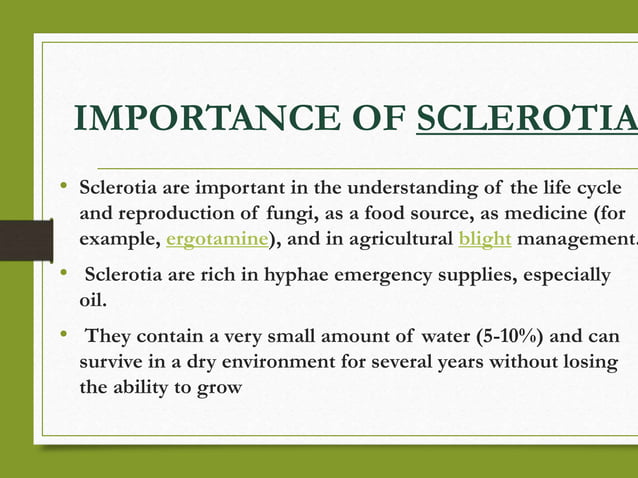 IMPORTANCE OF SCLEROTIA

• Sclerotia are important in the understanding of the life cycle and reproduction of fungi, as a food source, as medicine (for example, ergotamine), and in agricultural blight management.

• Sclerotia are rich in hyphae emergency supplies, especially oil.

• They contain a very small amount of water (5-10%) and can survive in a dry environment for several years without losing the ability to grow